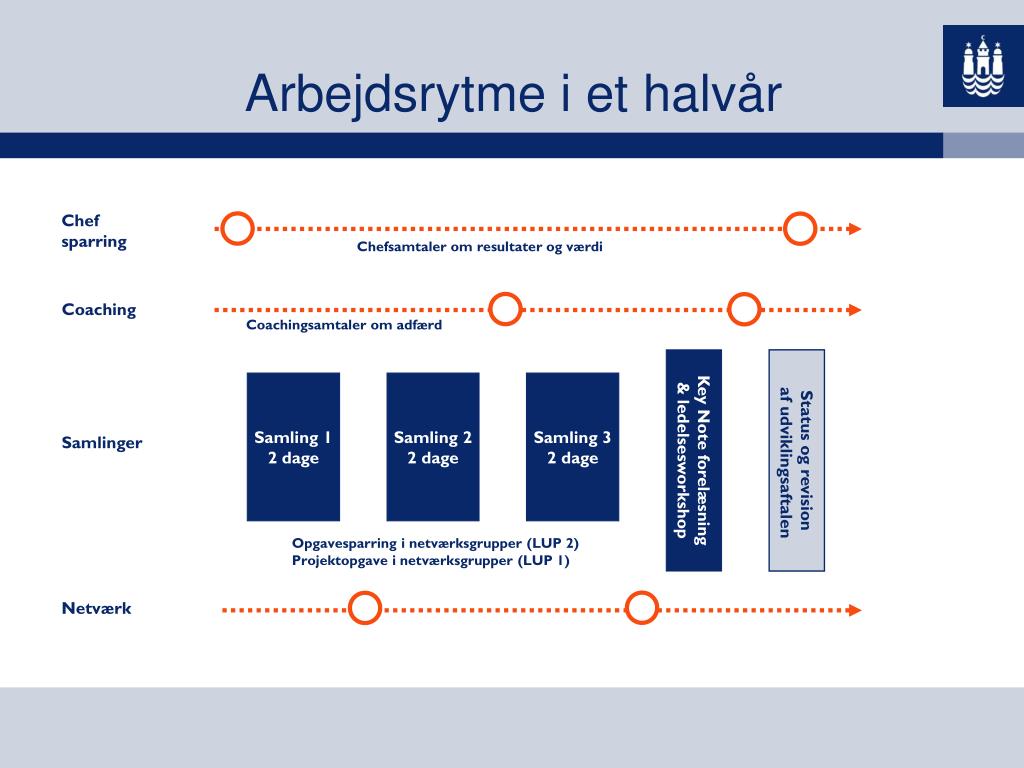 Arbejdsrytme i et halvår

Chef sparring

Chefsamtaler om resultater og værdi

Coaching

Coachingsamtaler om adfærd

Samlinger

Samling 1 2 dage

Samling 2 2 dage

Samling 3 2 dage

Key Note forelæsning & ledelsesworkshop

Status og revision af udviklingsaftalen

Opgavesparring i netværksgrupper (LUP 2)
Projektopgave i netværksgrupper (LUP 1)

Netværk